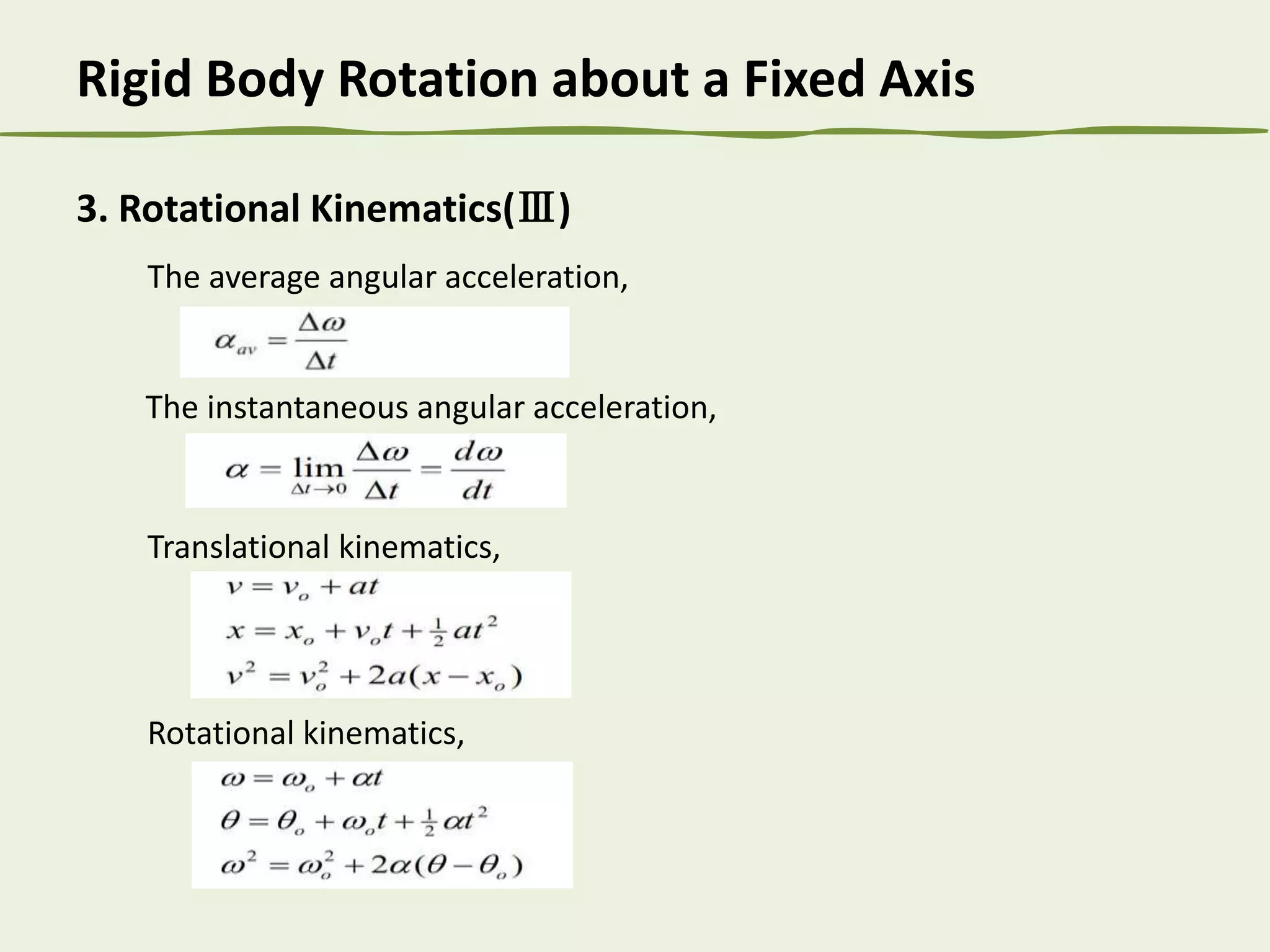 Rigid Body Rotation about a Fixed Axis

3. Rotational Kinematics(Ⅲ)

The average angular acceleration,

$\alpha_{av} = \frac{\Delta\omega}{\Delta t}$

The instantaneous angular acceleration,

$\alpha = \lim_{\Delta t \to 0} \frac{\Delta\omega}{\Delta t} = \frac{d\omega}{dt}$

Translational kinematics,

$v = v_o + at$
$x = x_o + v_o t + \frac{1}{2}at^2$
$v^2 = v_o^2 + 2a(x - x_o)$

Rotational kinematics,

$\omega = \omega_o + \alpha t$
$\theta = \theta_o + \omega_o t + \frac{1}{2}\alpha t^2$
$\omega^2 = \omega_o^2 + 2\alpha(\theta - \theta_o)$